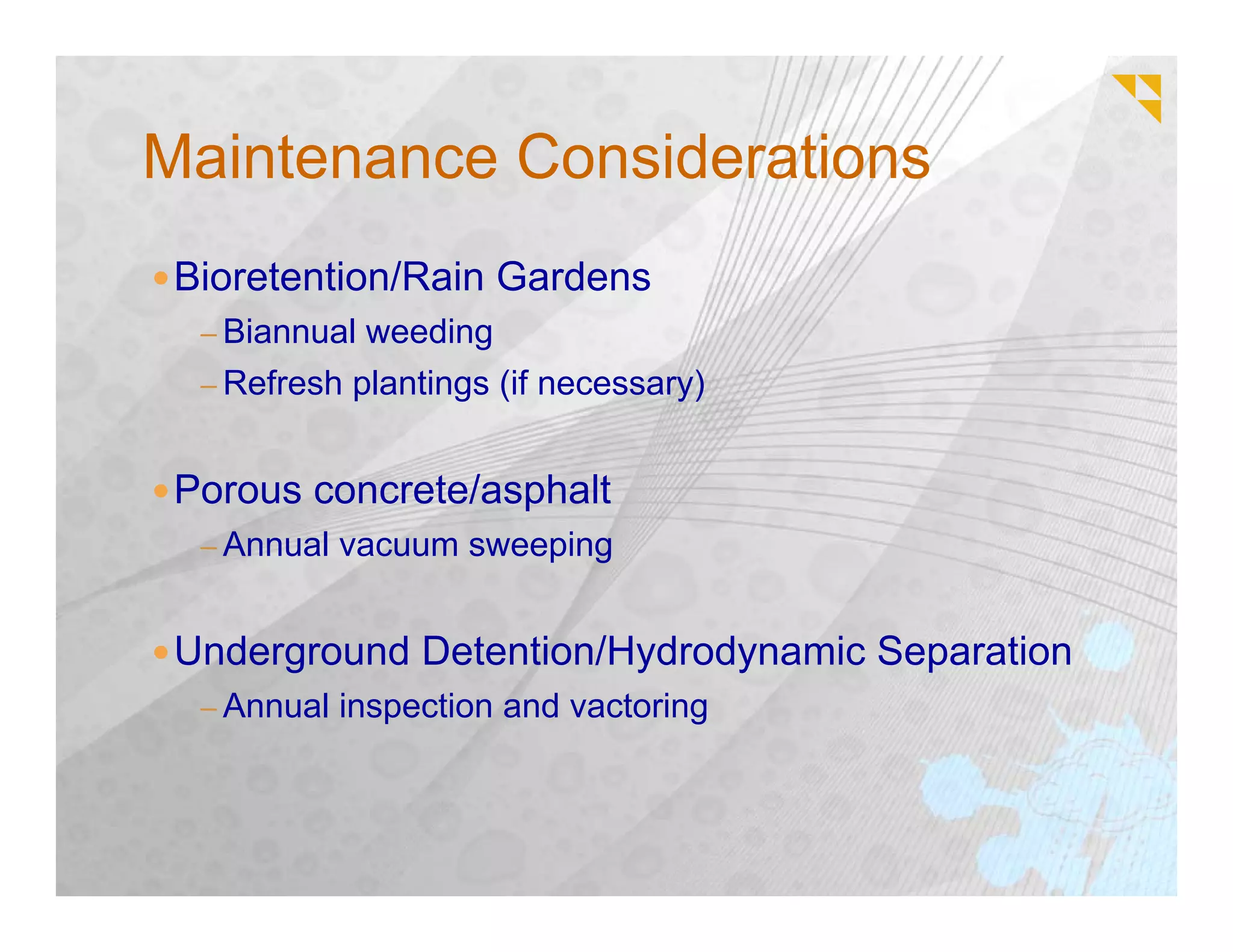 Maintenance Considerations

• Bioretention/Rain Gardens
– Biannual weeding
– Refresh plantings (if necessary)

• Porous concrete/asphalt
– Annual vacuum sweeping

• Underground Detention/Hydrodynamic Separation
– Annual inspection and vactoring